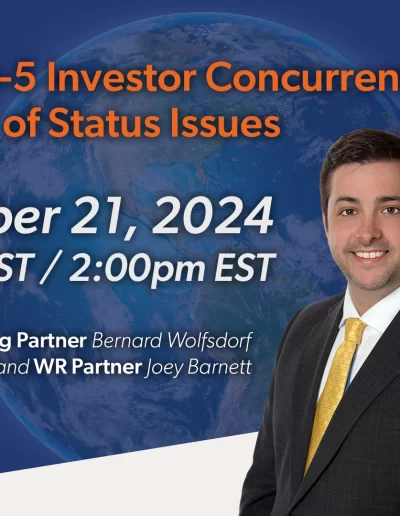 -5 Investor Concurren
of Status Issues

ber 21, 2024
ST / 2:00pm EST

g Partner Bernard Wolfsdorf
and WR Partner Joey Barnett